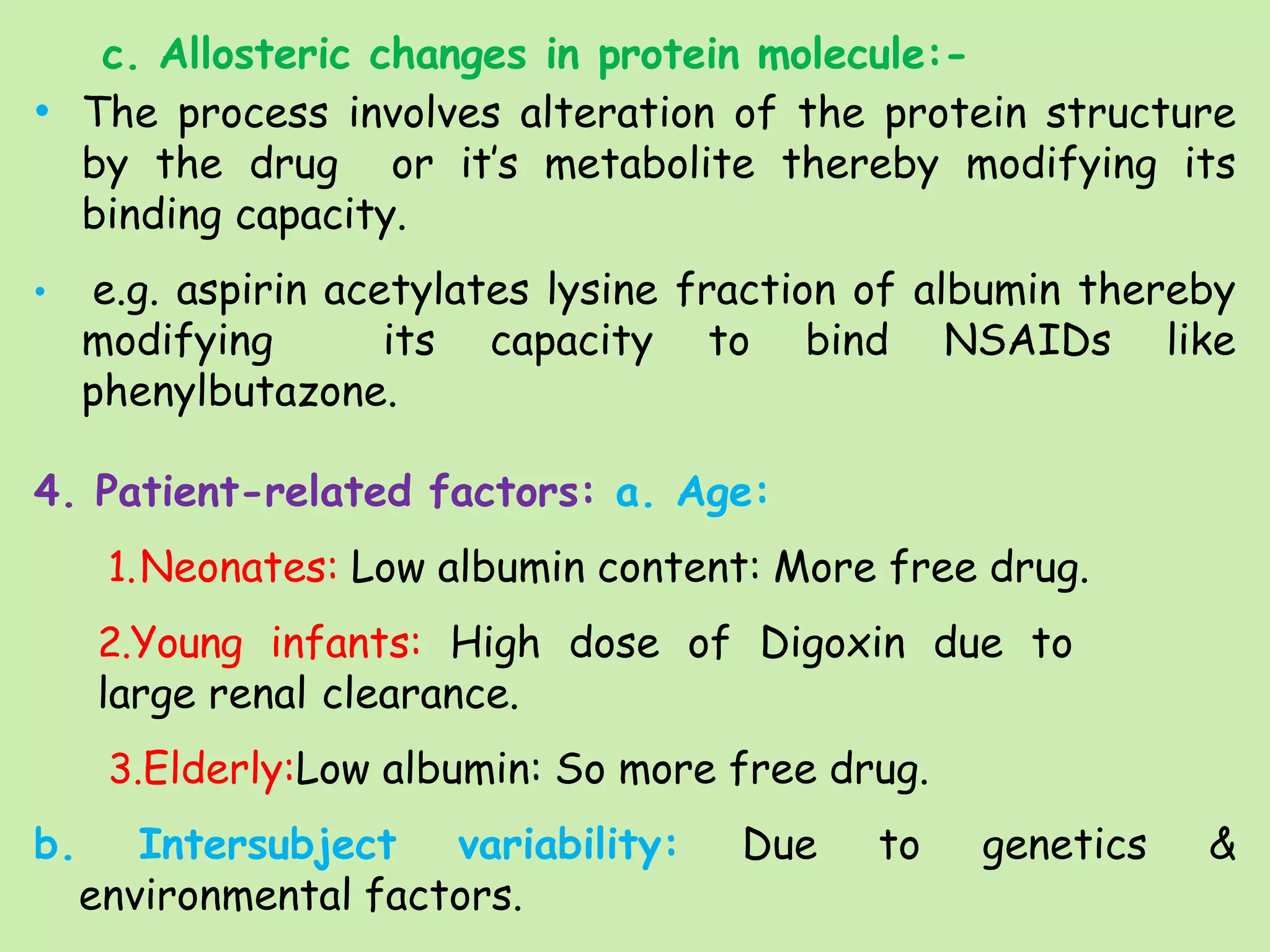 c. Allosteric changes in protein molecule:-

• The process involves alteration of the protein structure by the drug or it's metabolite thereby modifying its binding capacity.

• e.g. aspirin acetylates lysine fraction of albumin thereby modifying its capacity to bind NSAIDs like phenylbutazone.

4. Patient-related factors: a. Age:

1.Neonates: Low albumin content: More free drug.

2.Young infants: High dose of Digoxin due to large renal clearance.

3.Elderly:Low albumin: So more free drug.

b. Intersubject variability: Due to genetics & environmental factors.